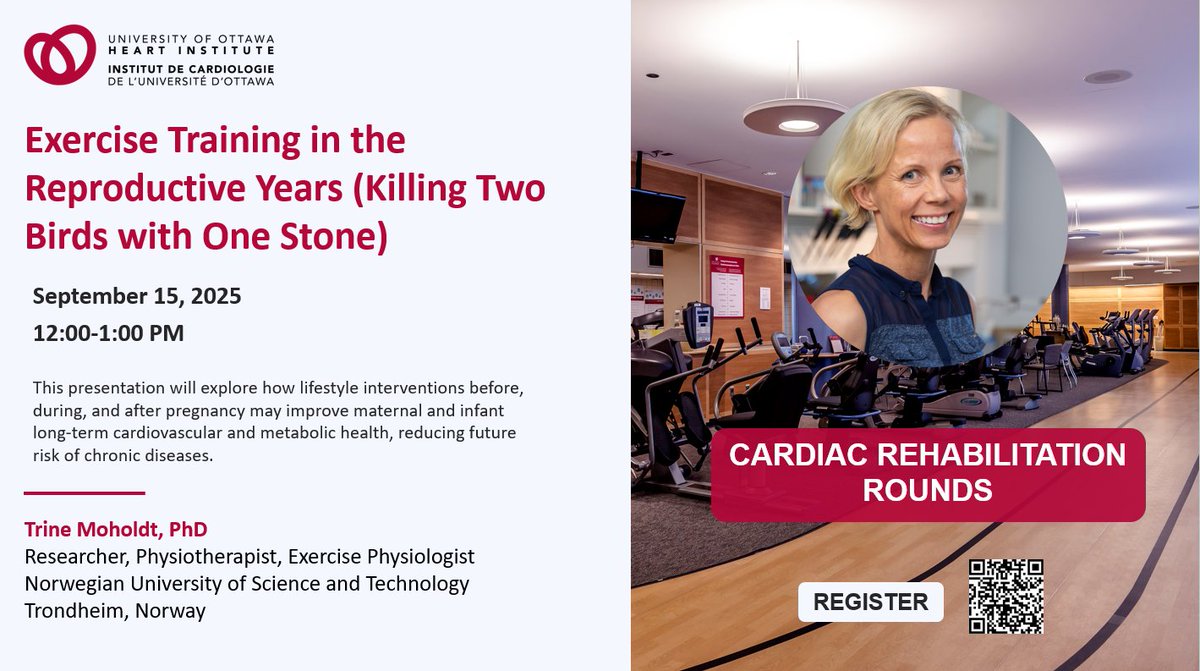 UNIVERSITY OF OTTAWA
HEART INSTITUTE
INSTITUT DE CARDIOLOGIE
DE L'UNIVERSITÉ D'OTTAWA

Exercise Training in the Reproductive Years (Killing Two Birds with One Stone)

September 15, 2025
12:00-1:00 PM

This presentation will explore how lifestyle interventions before, during, and after pregnancy may improve maternal and infant long-term cardiovascular and metabolic health, reducing future risk of chronic diseases.

Trine Moholdt, PhD
Researcher, Physiotherapist, Exercise Physiologist
Norwegian University of Science and Technology
Trondheim, Norway

CARDIAC REHABILITATION ROUNDS

REGISTER